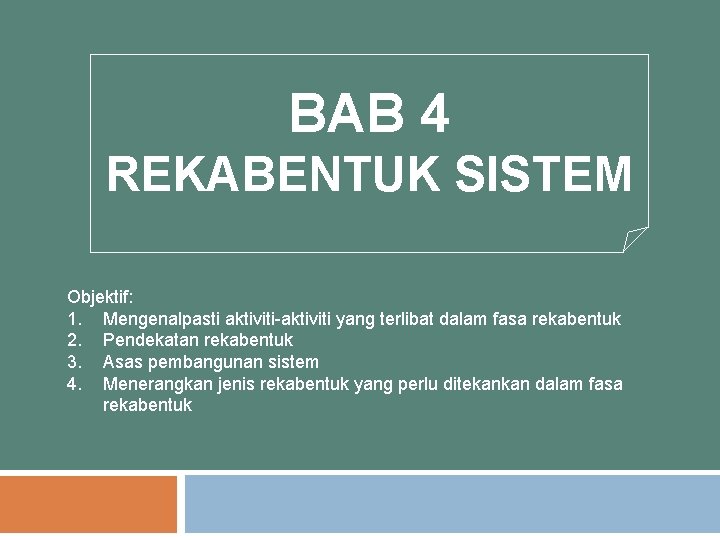 BAB 4
REKABENTUK SISTEM

Objektif:
1. Mengenalpasti aktiviti-aktiviti yang terlibat dalam fasa rekabentuk
2. Pendekatan rekabentuk
3. Asas pembangunan sistem
4. Menerangkan jenis rekabentuk yang perlu ditekankan dalam fasa rekabentuk